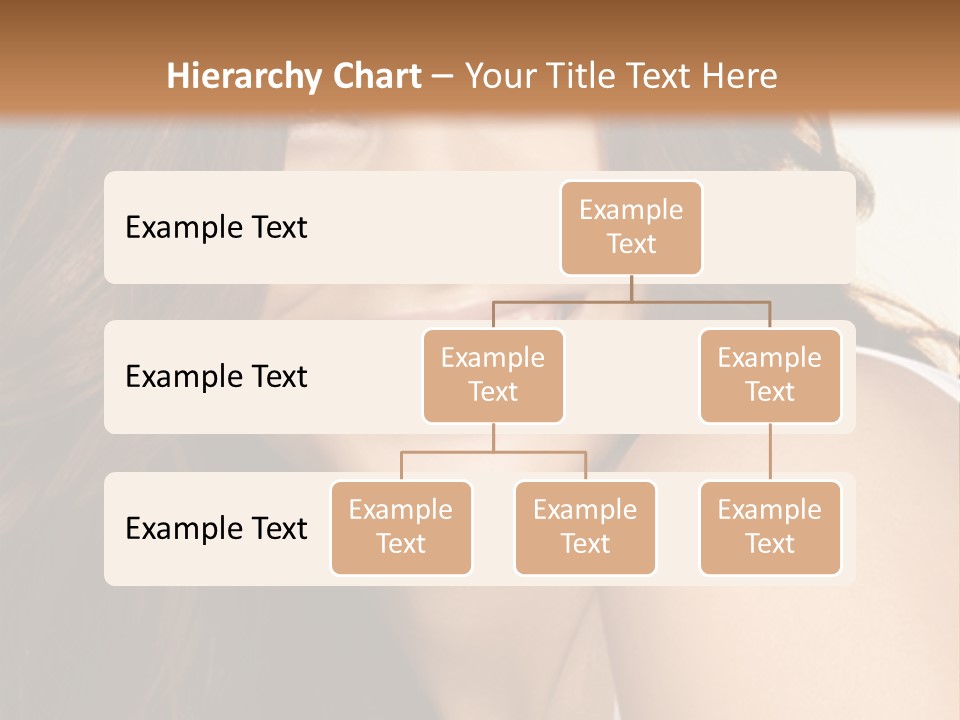 Hierarchy Chart – Your Title Text Here

Example Text

Example Text

Example Text

Example Text

Example Text

Example Text

Example Text

Example Text

Example Text